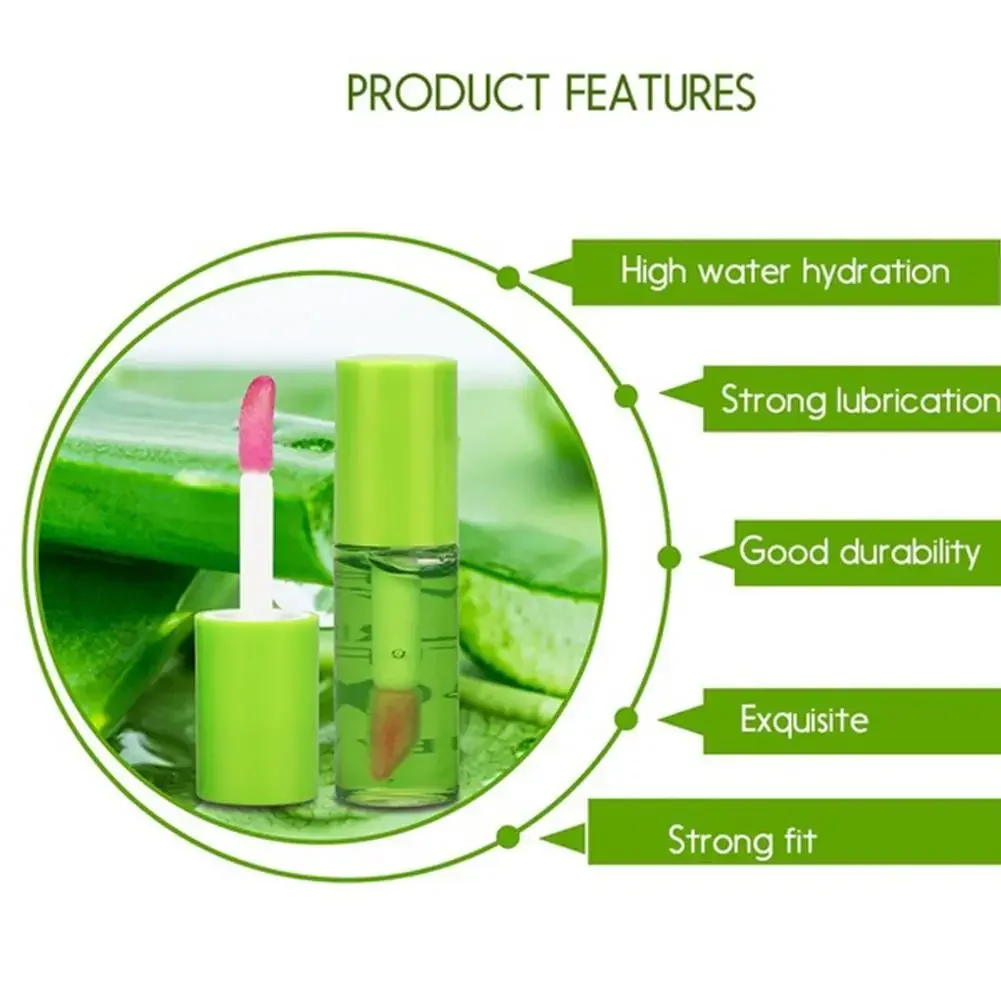 PRODUCT FEATURES

High water hydration

Strong lubrication

Good durability

Exquisite

Strong fit